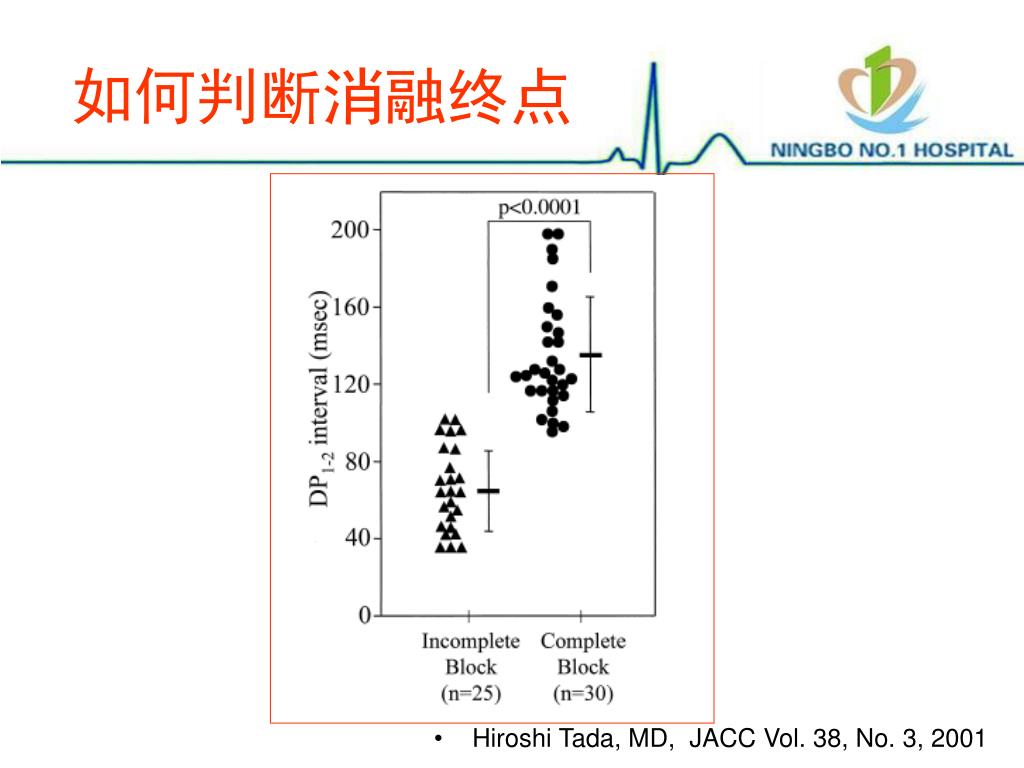 如何判断消融终点

NINGBO NO.1 HOSPITAL

p<0.0001

200
160
120
80
40
0

$DP_{1-2}$ interval (msec)

Incomplete Block (n=25)
Complete Block (n=30)

• Hiroshi Tada, MD, JACC Vol. 38, No. 3, 2001